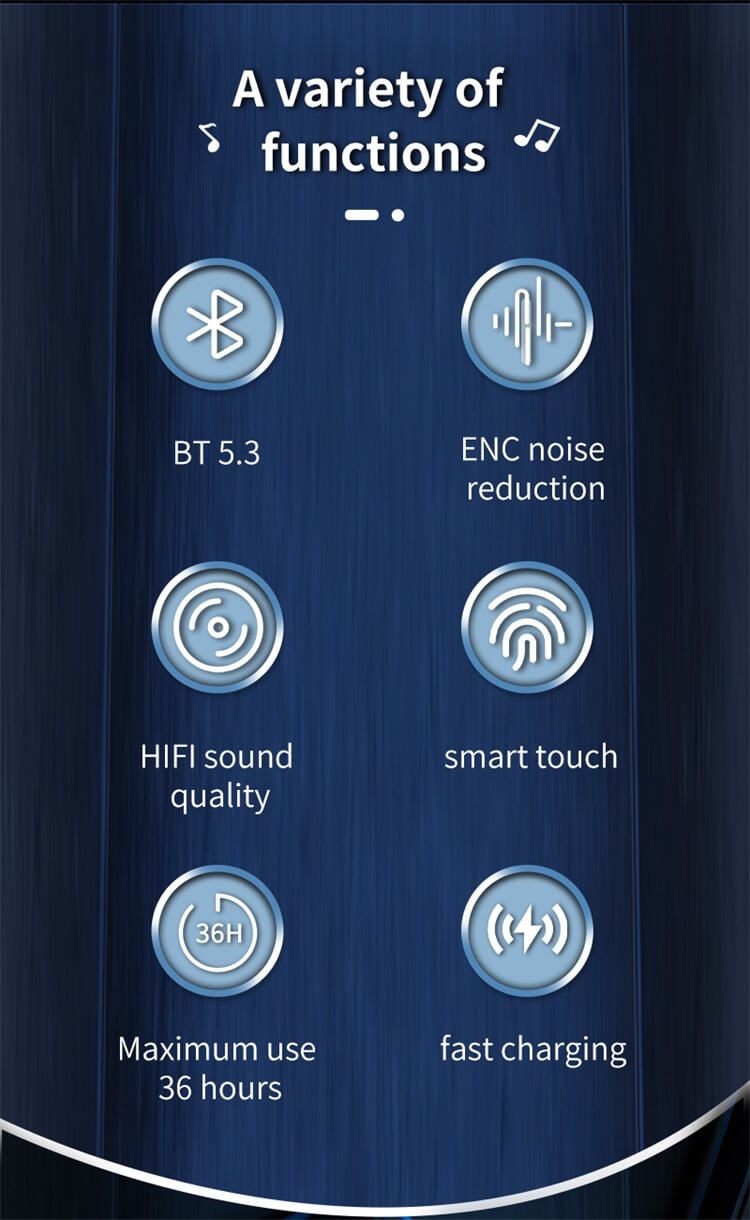 A variety of functions

BT 5.3

ENC noise reduction

HIFI sound quality

smart touch

36H

Maximum use 36 hours

fast charging